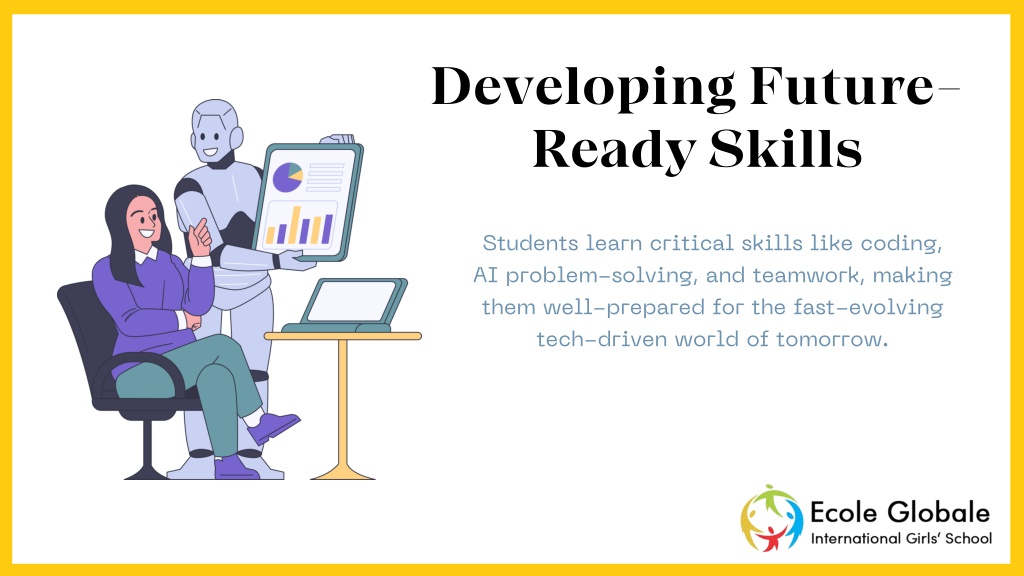 Developing Future-Ready Skills

Students learn critical skills like coding, AI problem-solving, and teamwork, making them well-prepared for the fast-evolving tech-driven world of tomorrow.

Ecole Globale
International Girls' School